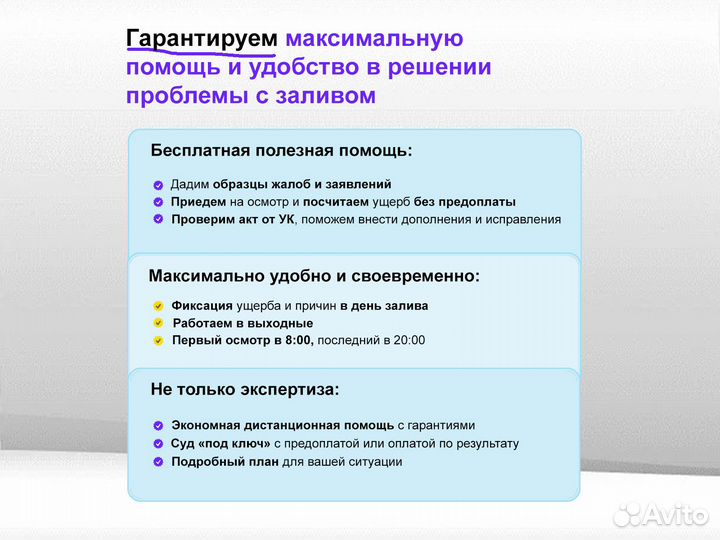 Гарантируем максимальную помощь и удобство в решении проблемы с заливом

Бесплатная полезная помощь:

Дадим образцы жалоб и заявлений
Приедем на осмотр и посчитаем ущерб без предоплаты
Проверим акт от УК, поможем внести дополнения и исправления

Максимально удобно и своевременно:

Фиксация ущерба и причин в день залива
Работаем в выходные
Первый осмотр в 8:00, последний в 20:00

Не только экспертиза:

Экономная дистанционная помощь с гарантиями
Суд «под ключ» с предоплатой или оплатой по результату
Подробный план для вашей ситуации

Avito